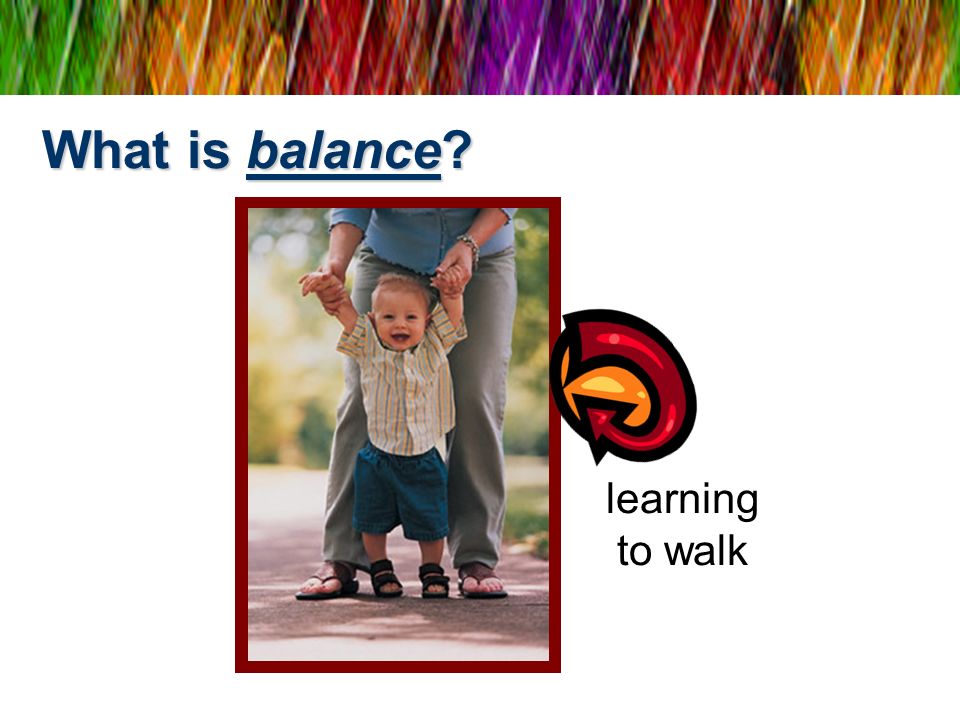 What is balance?

learning to walk